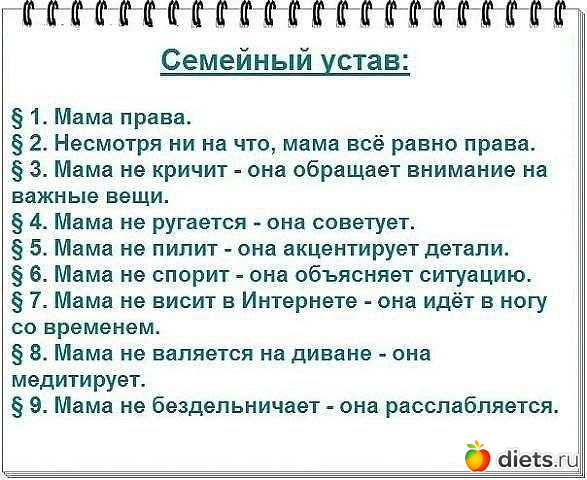 Семейный устав:

§ 1. Мама права.
§ 2. Несмотря ни на что, мама всё равно права.
§ 3. Мама не кричит - она обращает внимание на важные вещи.
§ 4. Мама не ругается - она советует.
§ 5. Мама не пилит - она акцентирует детали.
§ 6. Мама не спорит - она объясняет ситуацию.
§ 7. Мама не висит в Интернете - она идёт в ногу со временем.
§ 8. Мама не валяется на диване - она медитирует.
§ 9. Мама не бездельничает - она расслабляется.

diets.ru